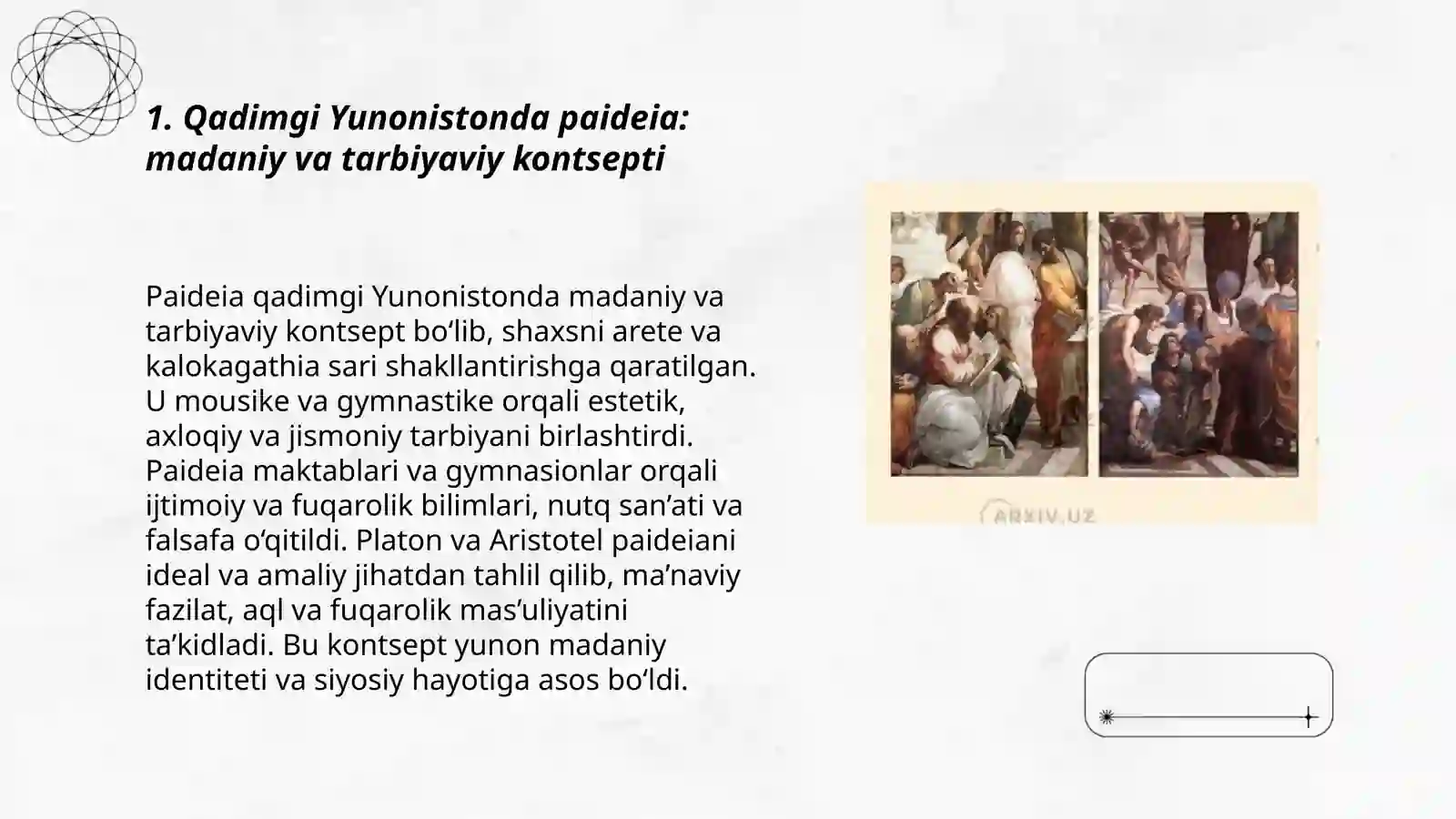 1. Qadimgi Yunonistonda paideia: madaniy va tarbiyaviy kontsepti

Paideia qadimgi Yunonistonda madaniy va tarbiyaviy kontsept boʻlib, shaxsni arete va kalokagathia sari shakllantirishga qaratilgan. U mousike va gymnastike orqali estetik, axloqiy va jismoniy tarbiyani birlashtirdi. Paideia maktablari va gymnasionlar orqali ijtimoiy va fuqarolik bilimlari, nutq sanʼati va falsafa oʻqitildi. Platon va Aristotel paideiani ideal va amaliy jihatdan tahlil qilib, maʼnaviy fazilat, aql va fuqarolik masʼuliyatini taʼkidladi. Bu kontsept yunon madaniy identiteti va siyosiy hayotiga asos boʻldi.

ARXIV.UZ